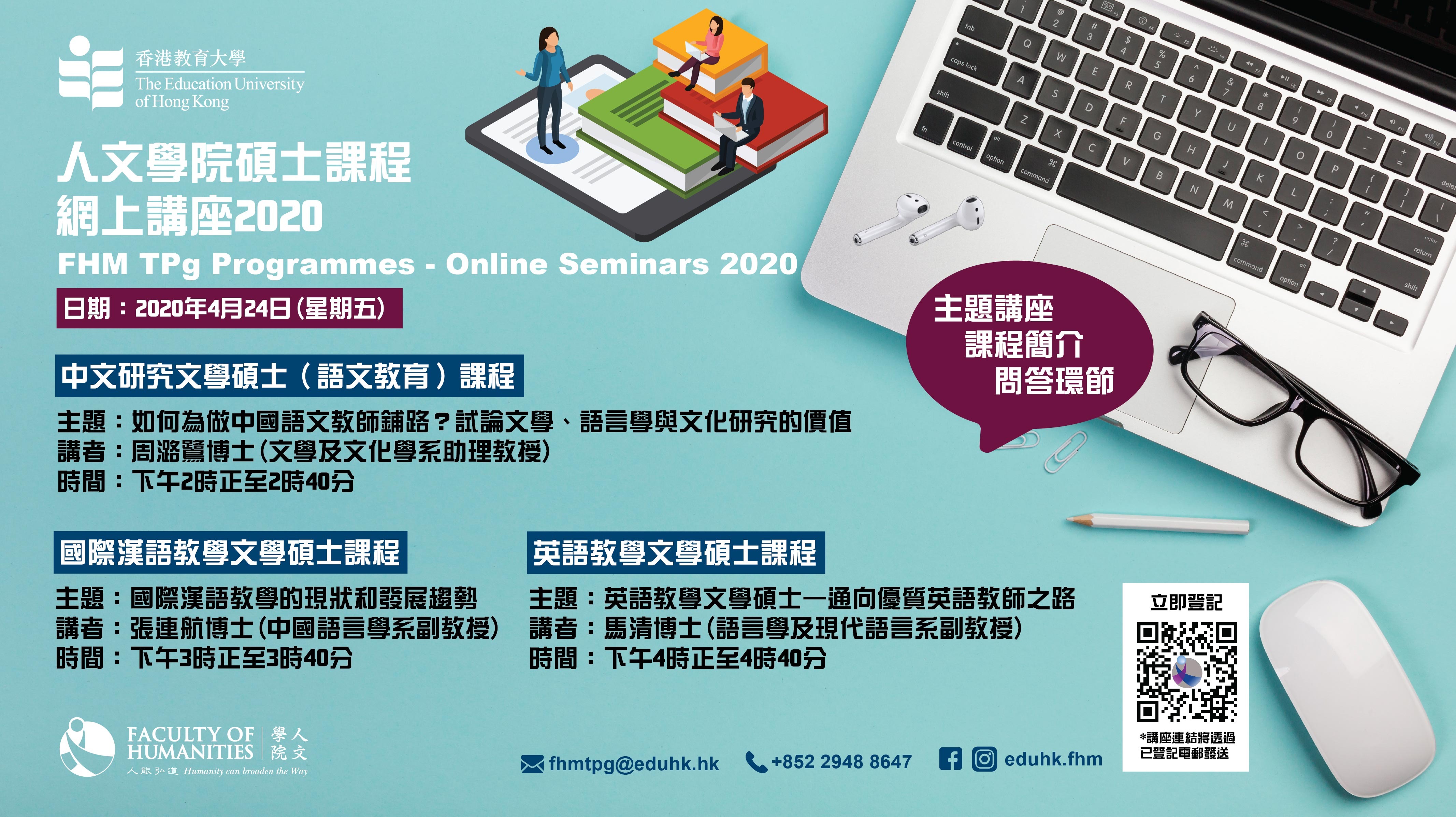 香港教育大學
The Education University of Hong Kong

人文學院碩士課程
網上講座2020
FHM TPg Programmes - Online Seminars 2020

日期：2020年4月24日(星期五)

主題講座
課程簡介
問答環節

中文研究文學碩士（語文教育）課程

主題：如何為做中國語文教師鋪路？試論文學、語言學與文化研究的價值
講者：周潞鷺博士(文學及文化學系助理教授)
時間：下午2時正至2時40分

國際漢語教學文學碩士課程

主題：國際漢語教學的現狀和發展趨勢
講者：張連航博士(中國語言學系副教授)
時間：下午3時正至3時40分

英語教學文學碩士課程

主題：英語教學文學碩士—通向優質英語教師之路
講者：馬清博士(語言學及現代語言系副教授)
時間：下午4時正至4時40分

立即登記

*講座連結將透過已登記電郵發送

FACULTY OF HUMANITIES 人文學院
人能弘道 Humanity can broaden the Way

fhmtpg@eduhk.hk +852 2948 8647 eduhk.fhm